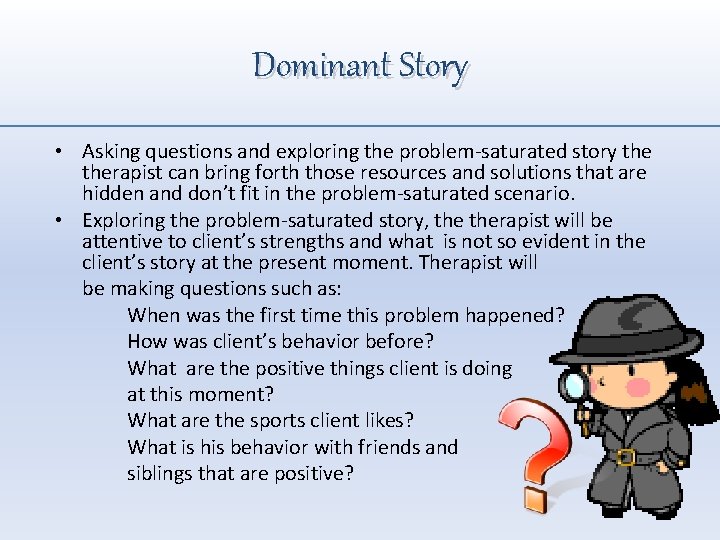 Dominant Story

• Asking questions and exploring the problem-saturated story the therapist can bring forth those resources and solutions that are hidden and don't fit in the problem-saturated scenario.

• Exploring the problem-saturated story, the therapist will be attentive to client's strengths and what is not so evident in the client's story at the present moment. Therapist will be making questions such as:

When was the first time this problem happened?
How was client's behavior before?
What are the positive things client is doing at this moment?
What are the sports client likes?
What is his behavior with friends and siblings that are positive?